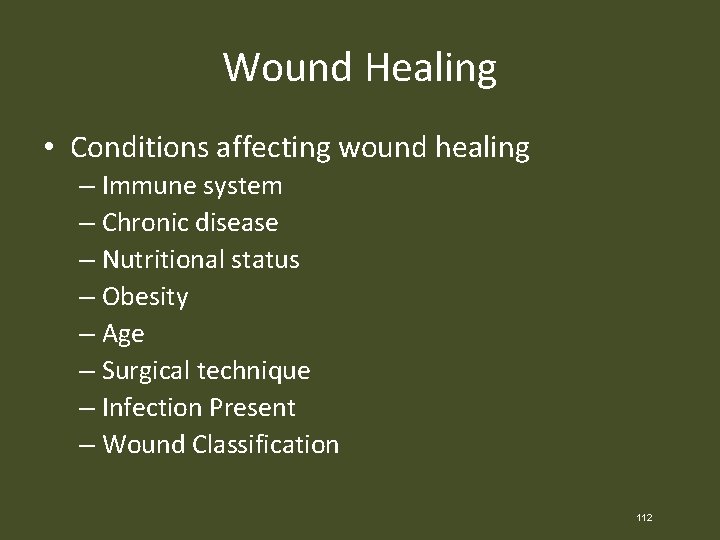 Wound Healing

• Conditions affecting wound healing
– Immune system
– Chronic disease
– Nutritional status
– Obesity
– Age
– Surgical technique
– Infection Present
– Wound Classification

112